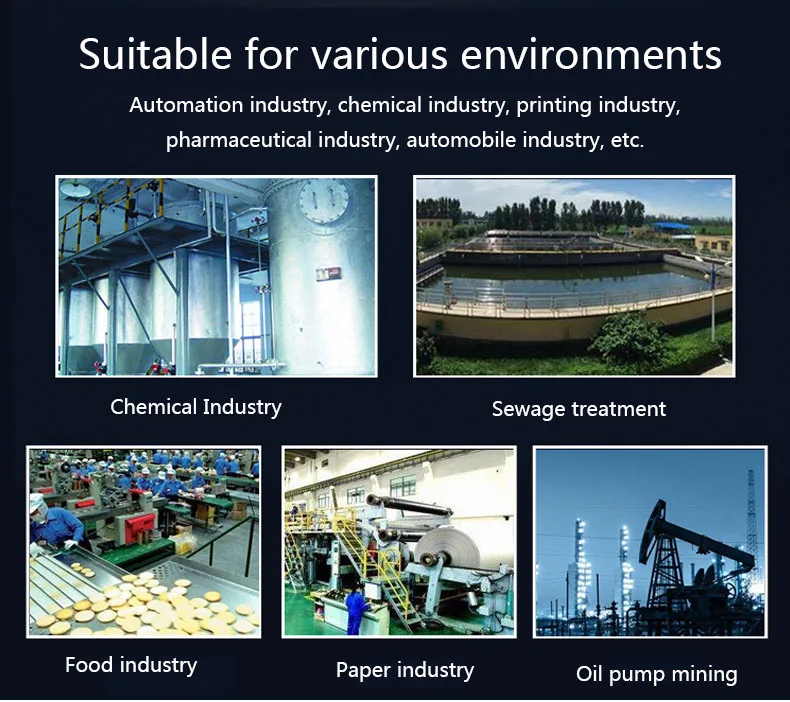 Suitable for various environments

Automation industry, chemical industry, printing industry, pharmaceutical industry, automobile industry, etc.

Chemical Industry

Sewage treatment

Food industry

Paper industry

Oil pump mining